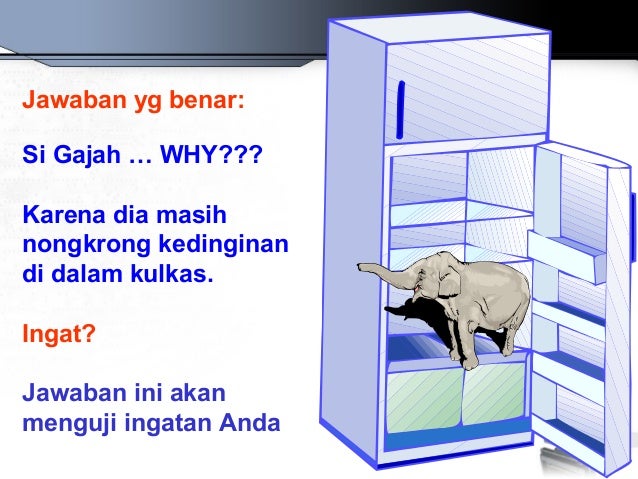 Jawaban yg benar:

Si Gajah … WHY???

Karena dia masih nongkrong kedinginan di dalam kulkas.

Ingat?

Jawaban ini akan menguji ingatan Anda